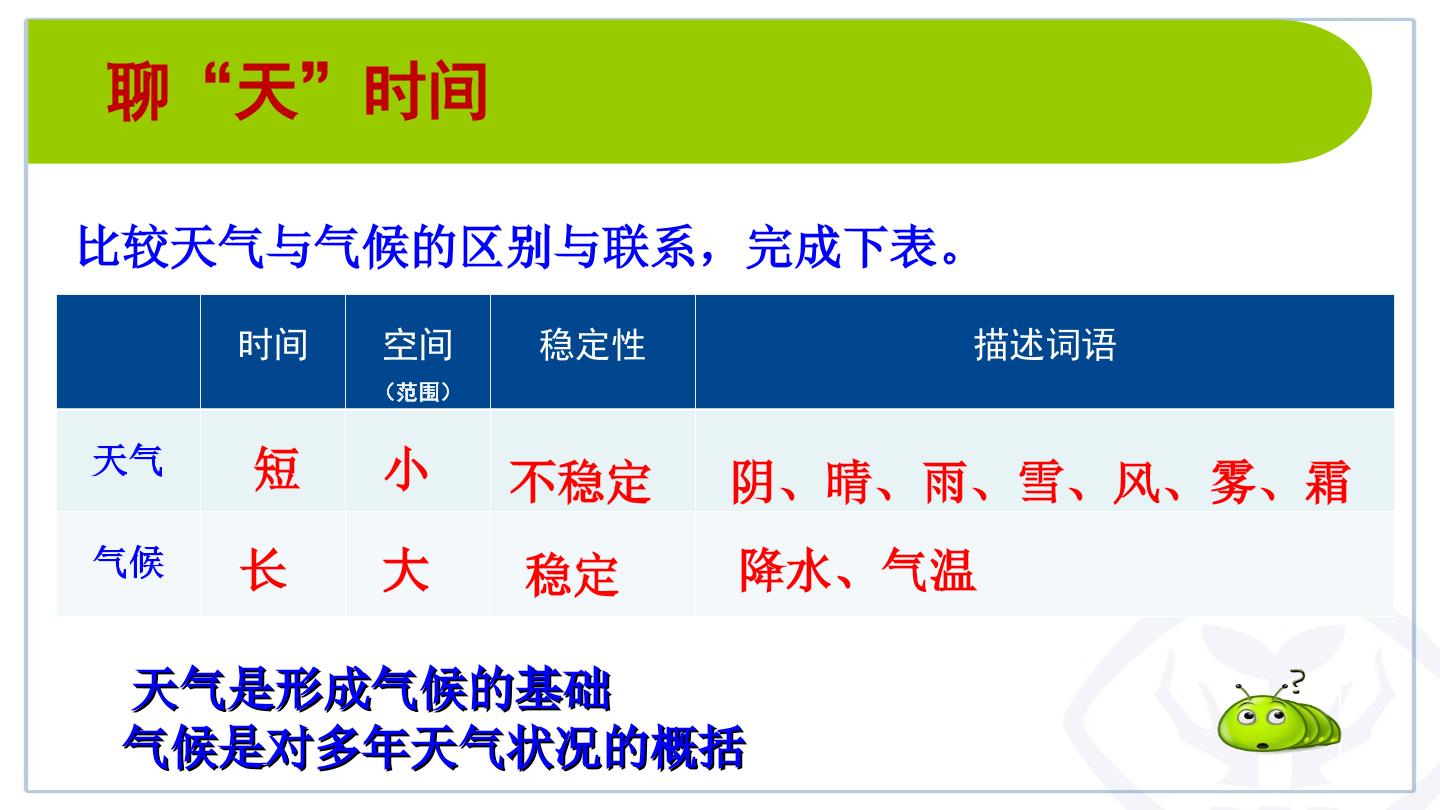 聊“天”时间

比较天气与气候的区别与联系，完成下表。

|  | 时间 | 空间（范围） | 稳定性 | 描述词语 |
|---|---|---|---|---|
| 天气 | 短 | 小 | 不稳定 | 阴、晴、雨、雪、风、雾、霜 |
| 气候 | 长 | 大 | 稳定 | 降水、气温 |

天气是形成气候的基础
气候是对多年天气状况的概括